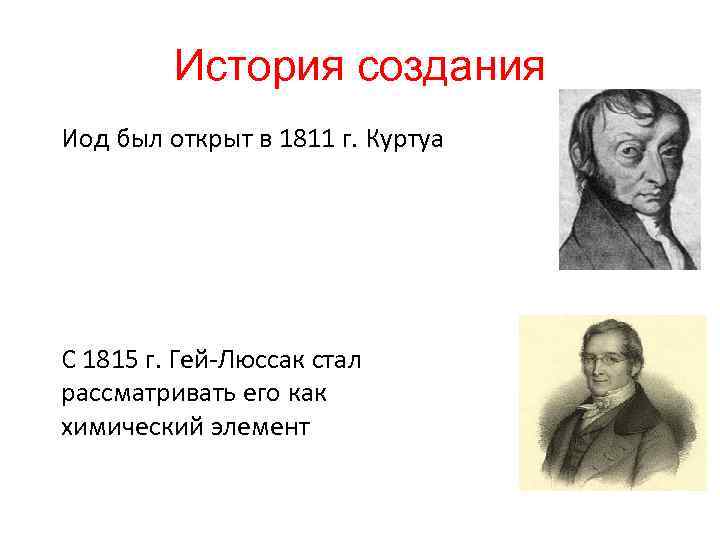 История создания

Иод был открыт в 1811 г. Куртуа

С 1815 г. Гей-Люссак стал рассматривать его как химический элемент